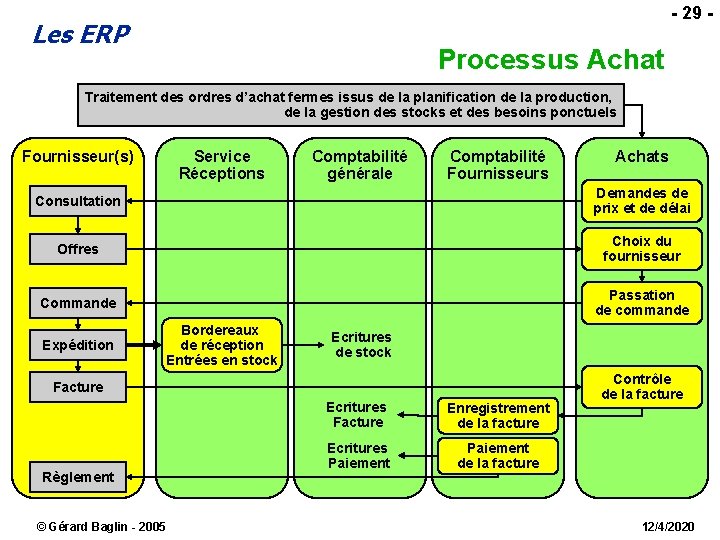 - 29 -

Les ERP

Processus Achat

Traitement des ordres d'achat fermes issus de la planification de la production, de la gestion des stocks et des besoins ponctuels

Fournisseur(s)

Consultation

Offres

Commande

Expédition

Facture

Règlement

Service Réceptions

Bordereaux de réception Entrées en stock

Comptabilité générale

Ecritures de stock

Ecritures Facture

Ecritures Paiement

Comptabilité Fournisseurs

Enregistrement de la facture

Paiement de la facture

Achats

Demandes de prix et de délai

Choix du fournisseur

Passation de commande

Contrôle de la facture

© Gérard Baglin - 2005

12/4/2020